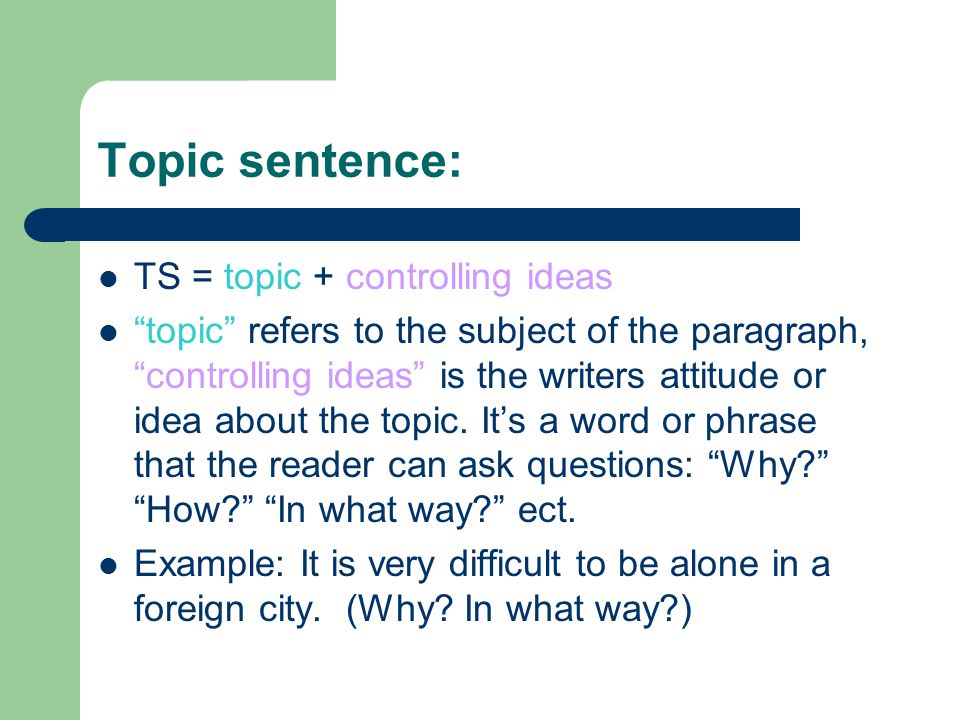 Topic sentence:

- TS = topic + controlling ideas
- “topic” refers to the subject of the paragraph, “controlling ideas” is the writers attitude or idea about the topic. It’s a word or phrase that the reader can ask questions: “Why?” “How?” “In what way?” ect.
- Example: It is very difficult to be alone in a foreign city. (Why? In what way?)